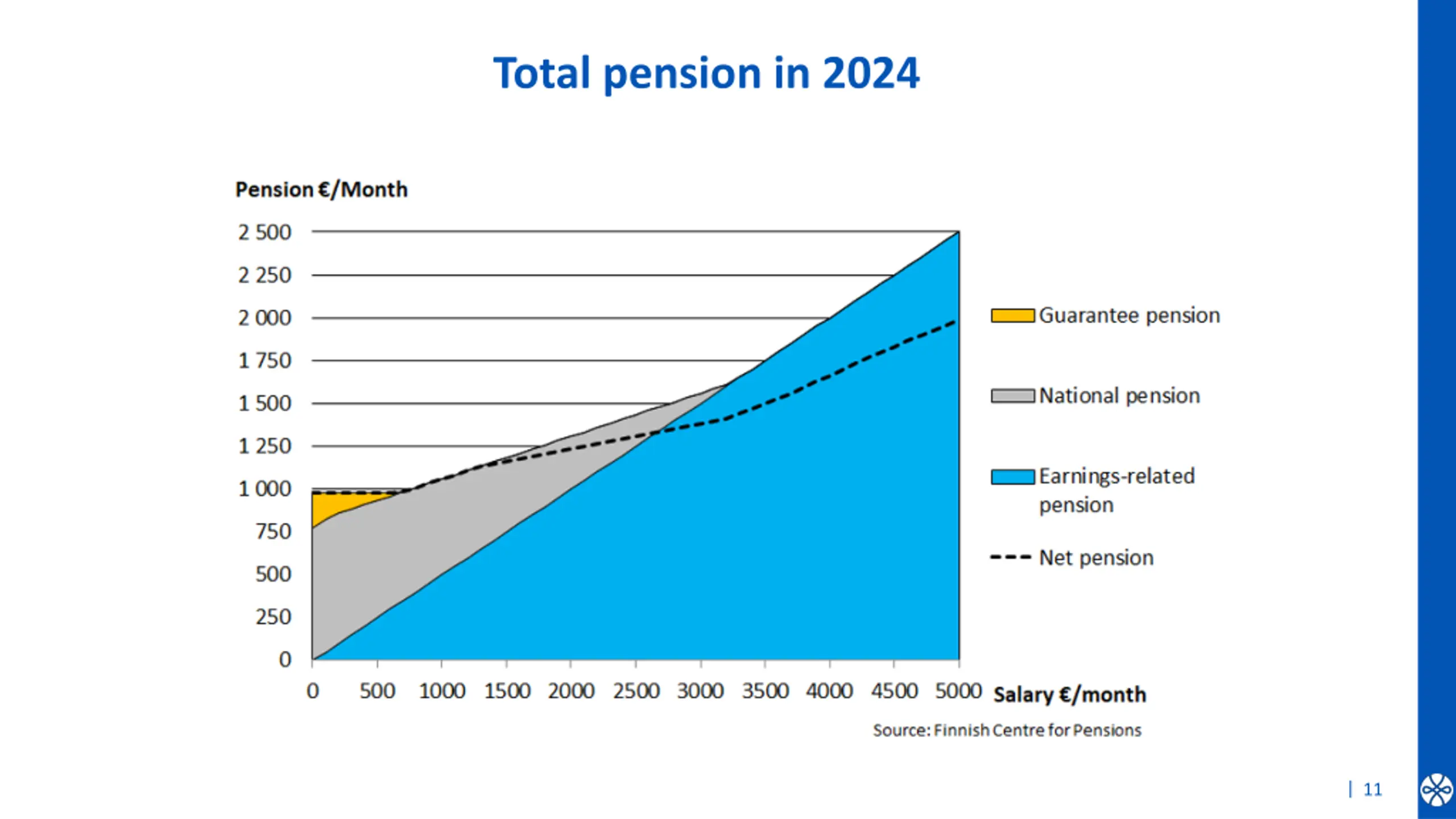 Total pension in 2024

Pension €/Month

2 500
2 250
2 000
1 750
1 500
1 250
1 000
750
500
250
0

0 500 1000 1500 2000 2500 3000 3500 4000 4500 5000 Salary €/month

Guarantee pension

National pension

Earnings-related pension

Net pension

Source: Finnish Centre for Pensions

| 11